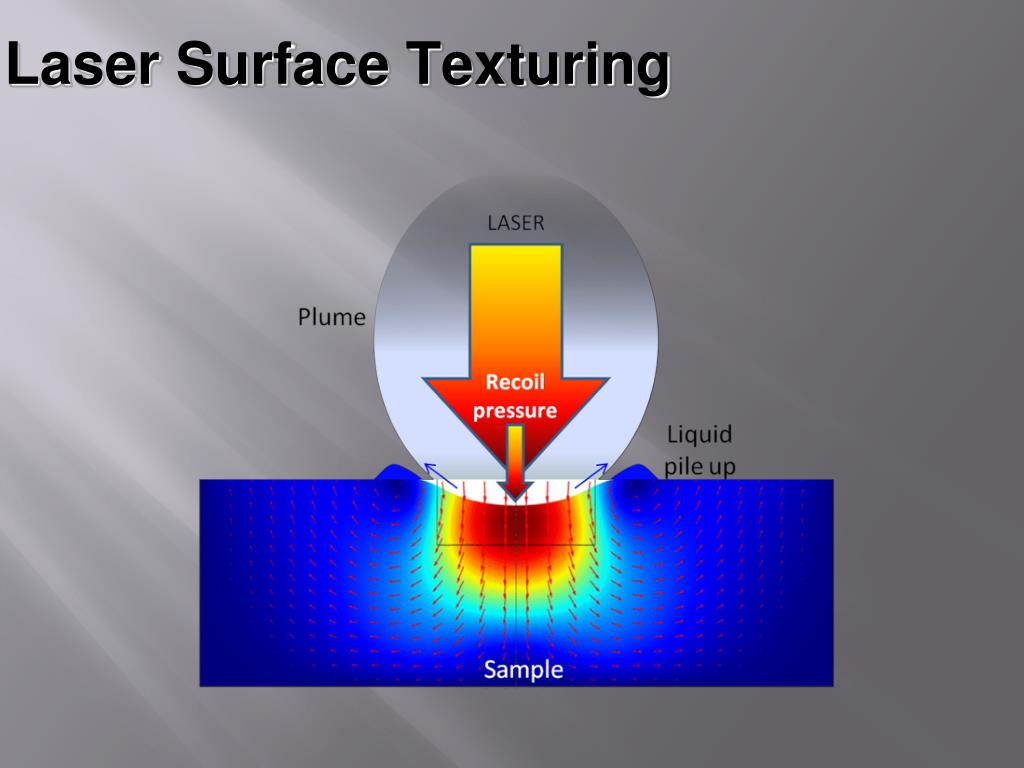 Laser Surface Texturing

LASER

Plume

Recoil pressure

Liquid pile up

Sample